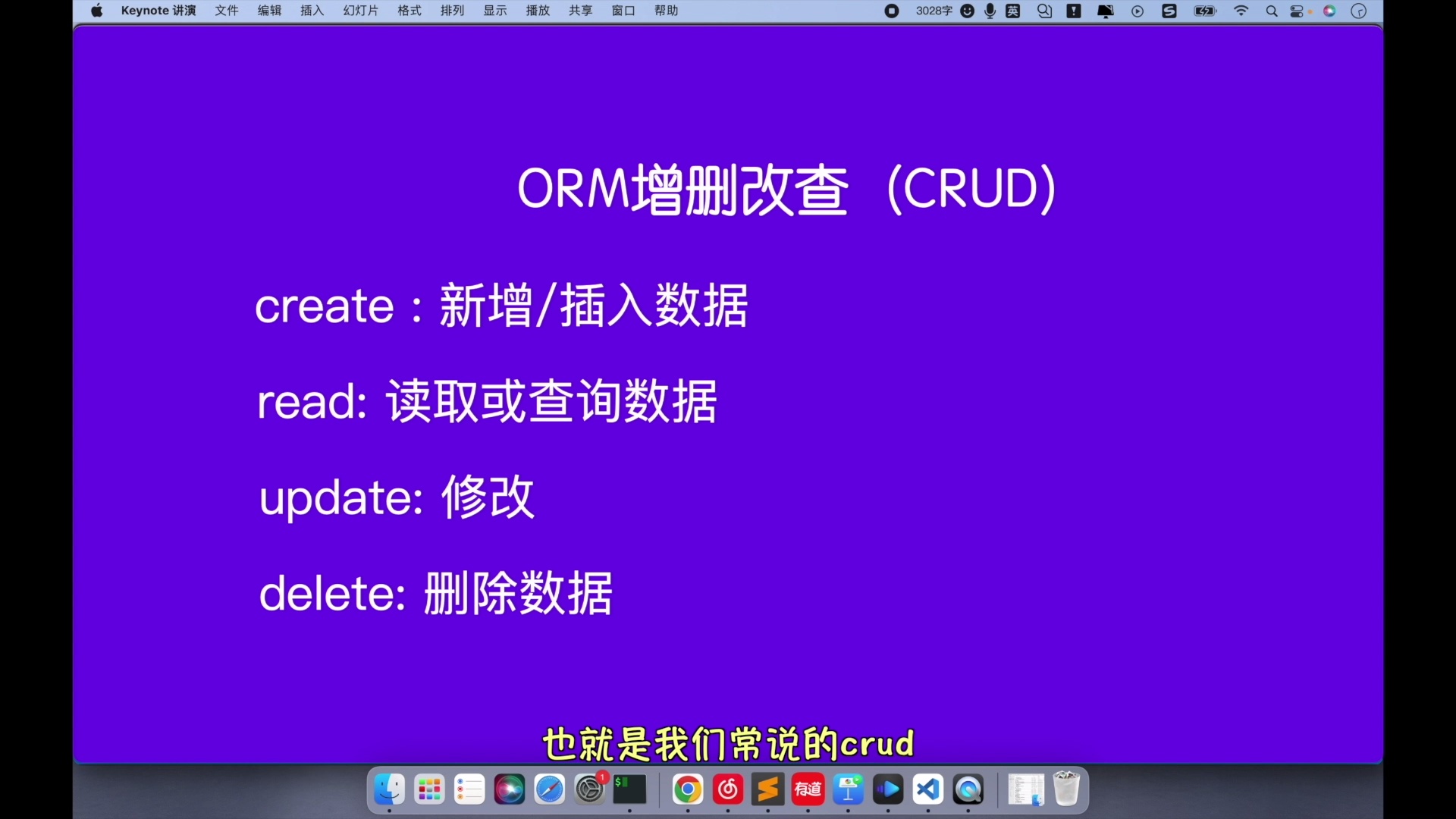 Keynote 讲演 文件 编辑 插入 幻灯片 格式 排列 显示 播放 共享 窗口 帮助

3028字 英

ORM增删改查（CRUD）

create：新增/插入数据

read: 读取或查询数据

update: 修改

delete: 删除数据

也就是我们常说的crud

有道